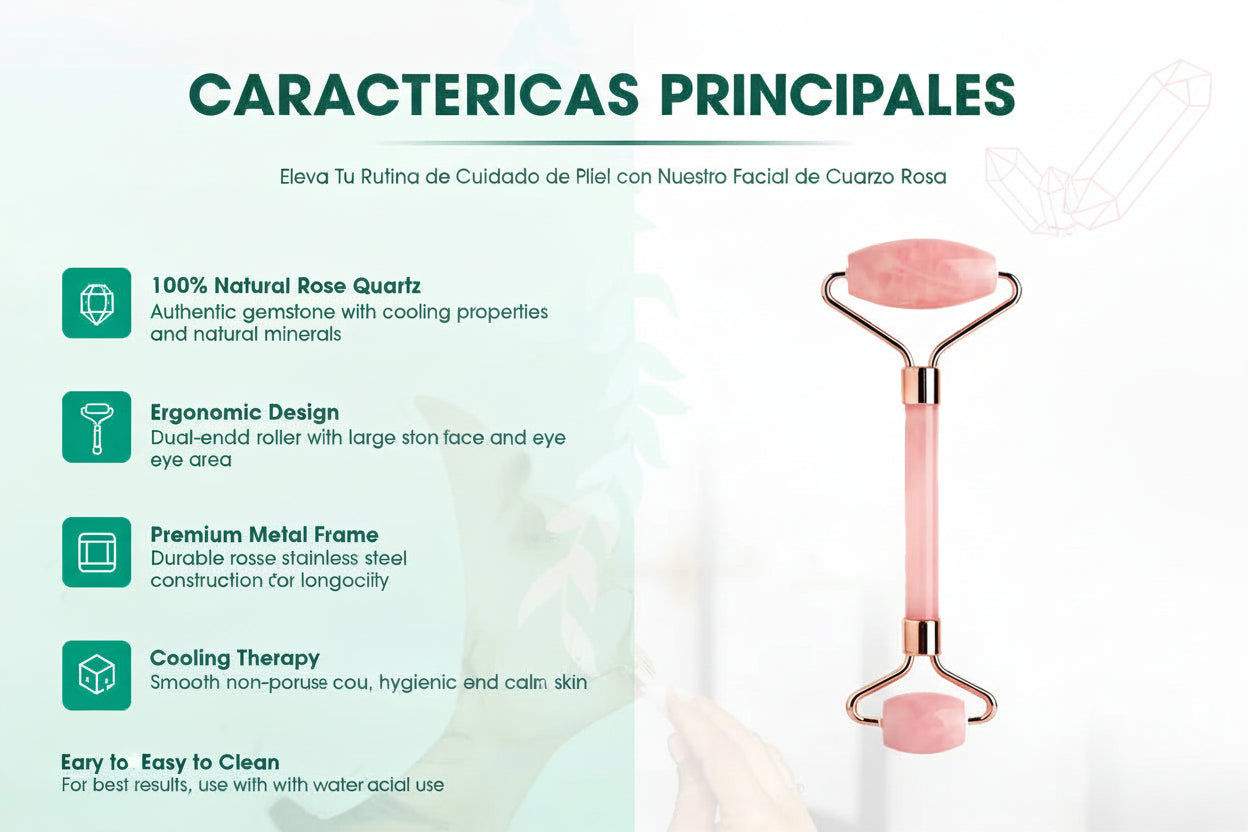 CARACTERICAS PRINCIPALES

Eleva Tu Rutina de Cuidado de Pliel con Nuestro Facial de Cuarzo Rosa

100% Natural Rose Quartz
Authentic gemstone with cooling properties and natural minerals

Ergonomic Design
Dual-endd roller with large ston face and eye eye area

Premium Metal Frame
Durable rosse stainless steel construction cor longociity

Cooling Therapy
Smooth non-poruse cou, hygienic end calm skin

Eary to Easy to Clean
For best results, use with with water acial use